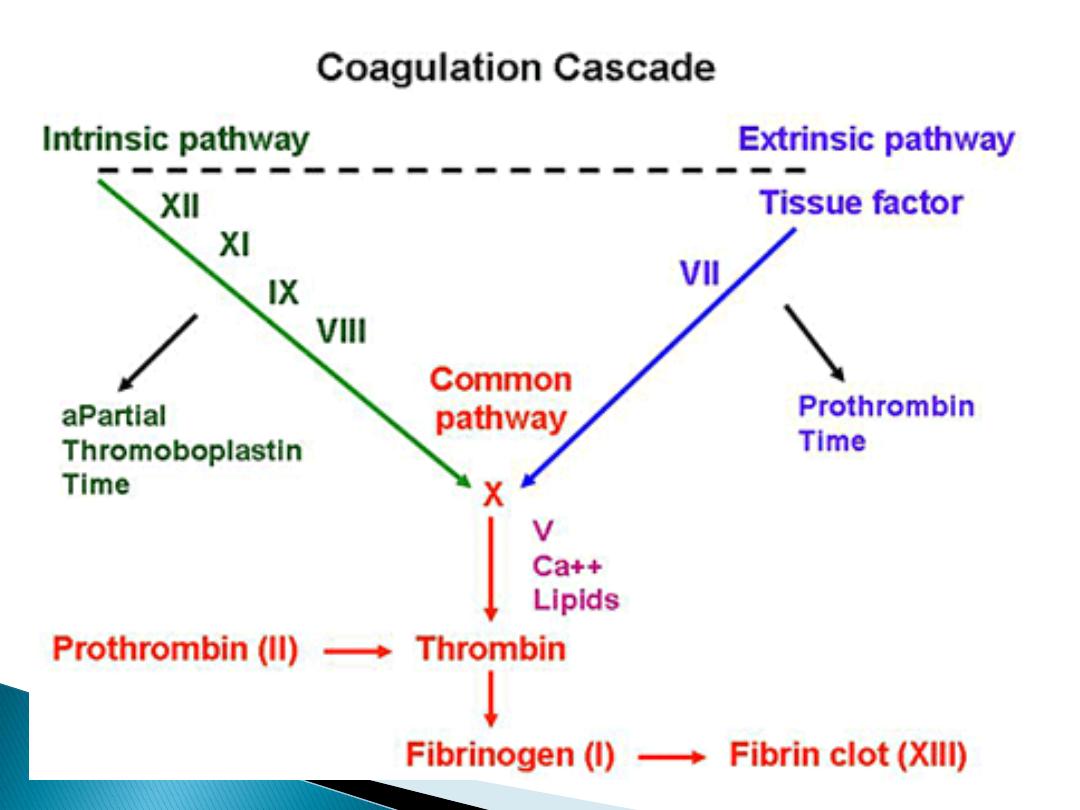 Coagulation Cascade

Intrinsic pathway

Extrinsic pathway

XII

XI

IX

VIII

Tissue factor

VII

aPartial Thromoboplastin Time

Common pathway

Prothrombin Time

X

V
Ca++
Lipids

Prothrombin (II)

Thrombin

Fibrinogen (I)

Fibrin clot (XIII)